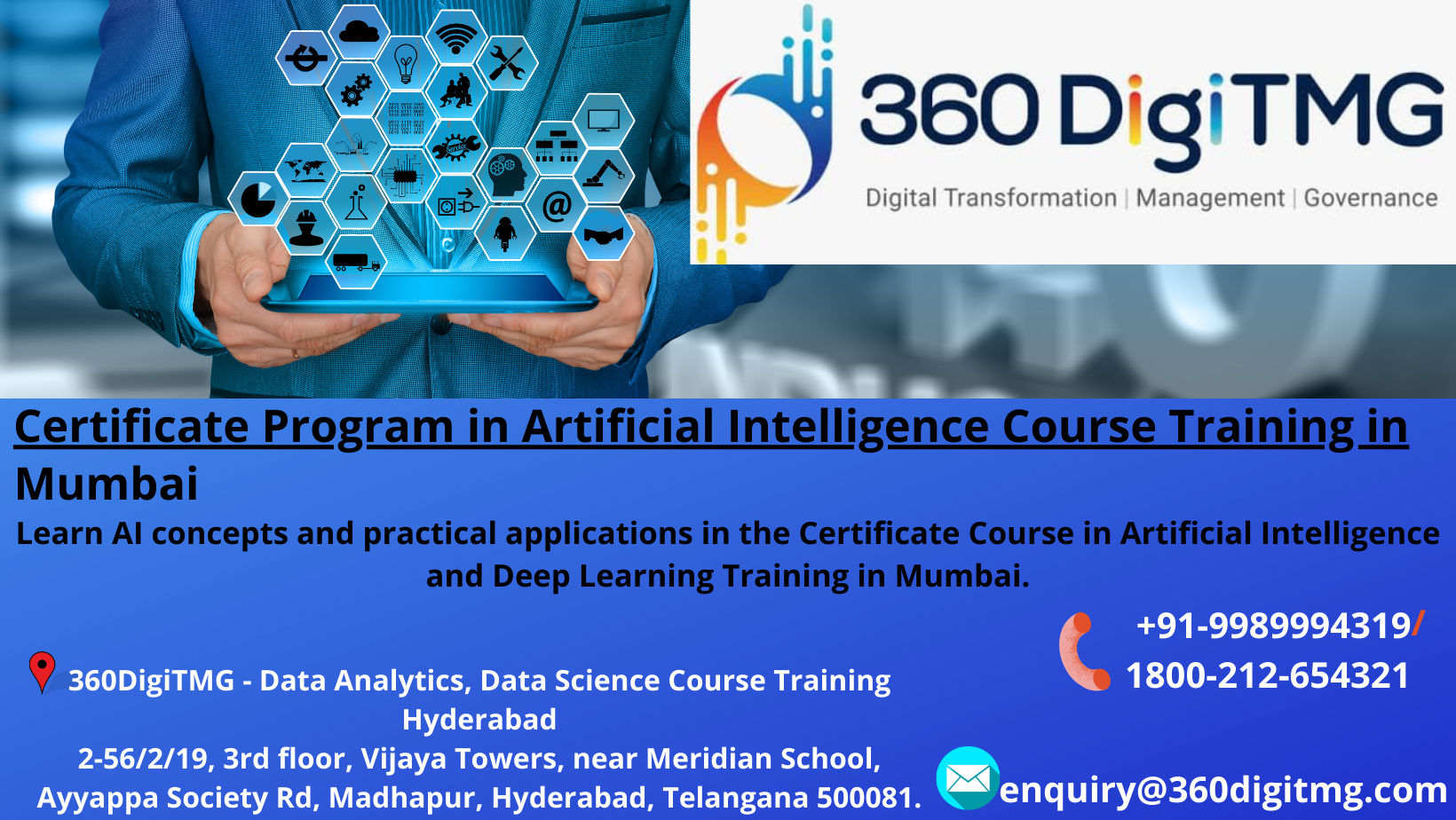 360 DigiTMG
Digital Transformation | Management | Governance

Certificate Program in Artificial Intelligence Course Training in Mumbai

Learn AI concepts and practical applications in the Certificate Course in Artificial Intelligence and Deep Learning Training in Mumbai.

+91-9989994319/ 1800-212-654321

360DigiTMG - Data Analytics, Data Science Course Training Hyderabad
2-56/2/19, 3rd floor, Vijaya Towers, near Meridian School, Ayyappa Society Rd, Madhapur, Hyderabad, Telangana 500081.

enquiry@360digitmg.com